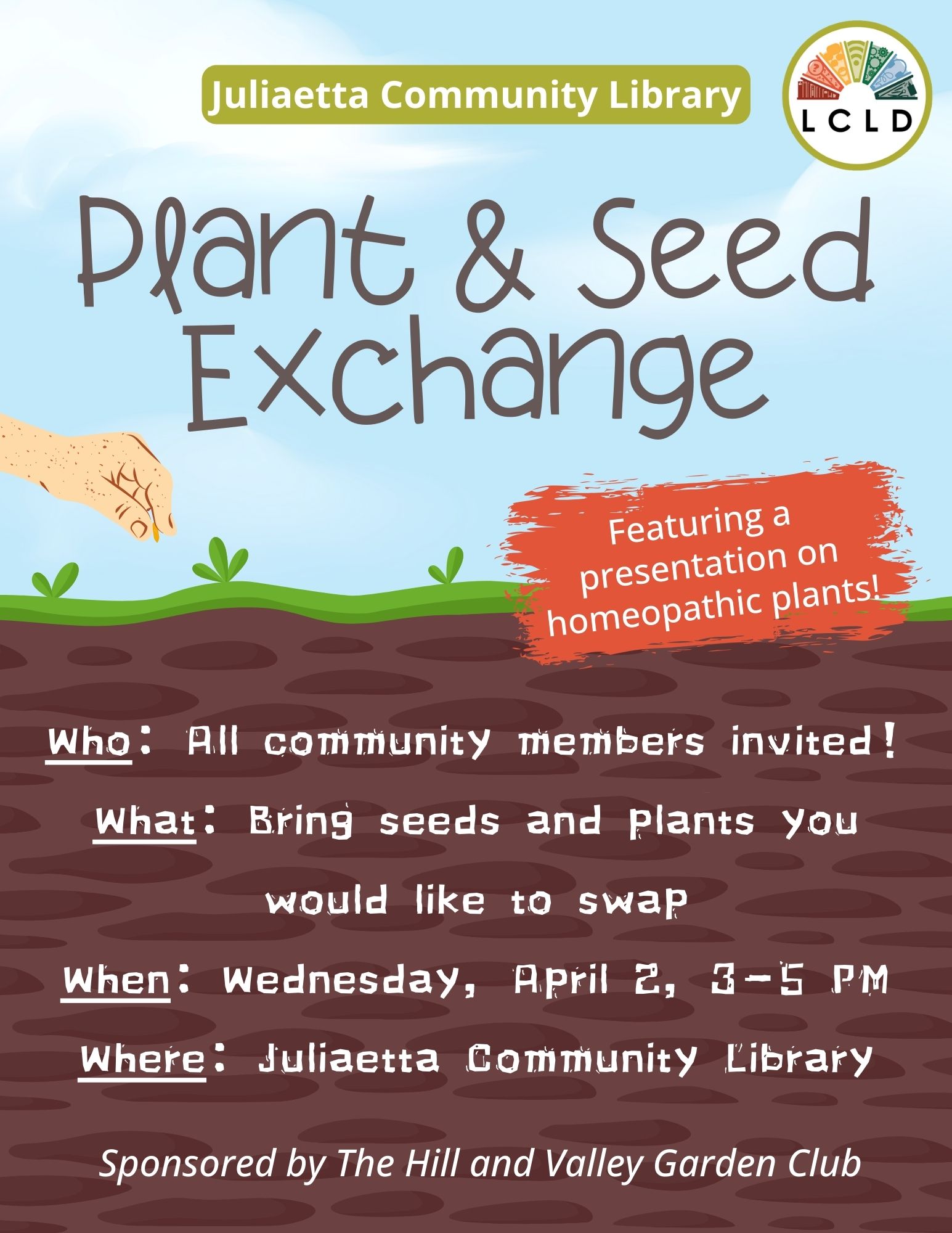 Juliaetta Community Library

LCLD

Plant & Seed Exchange

Featuring a presentation on homeopathic plants!

Who: All community members invited!

What: Bring seeds and plants you would like to swap

When: Wednesday, April 2, 3-5 PM

Where: Juliaetta Community Library

Sponsored by The Hill and Valley Garden Club